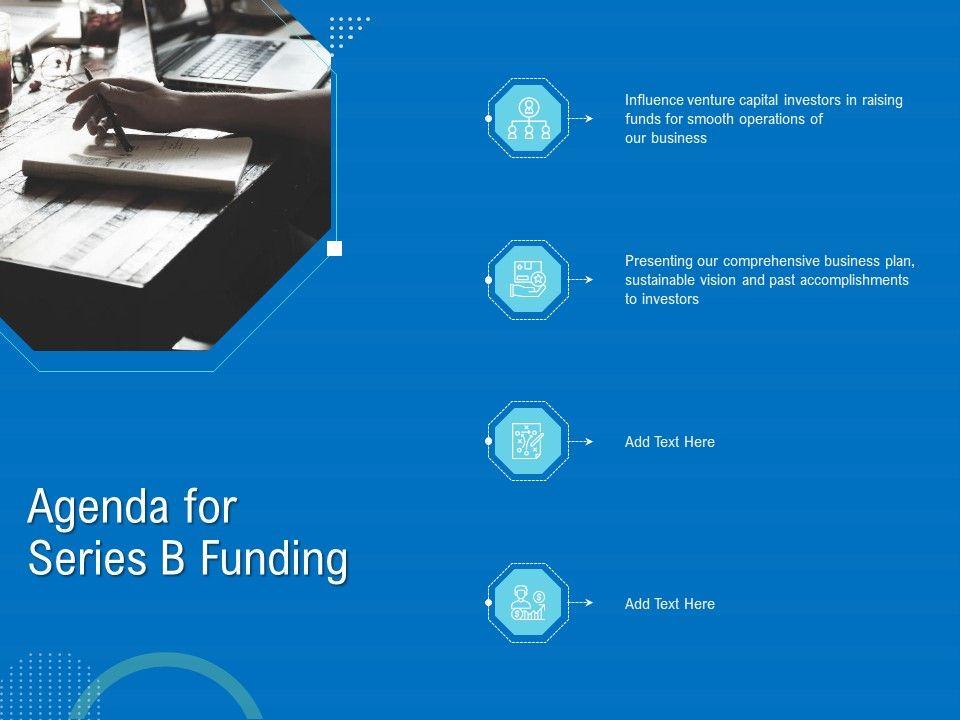 Agenda for Series B Funding

Influence venture capital investors in raising funds for smooth operations of our business

Presenting our comprehensive business plan, sustainable vision and past accomplishments to investors

Add Text Here

Add Text Here